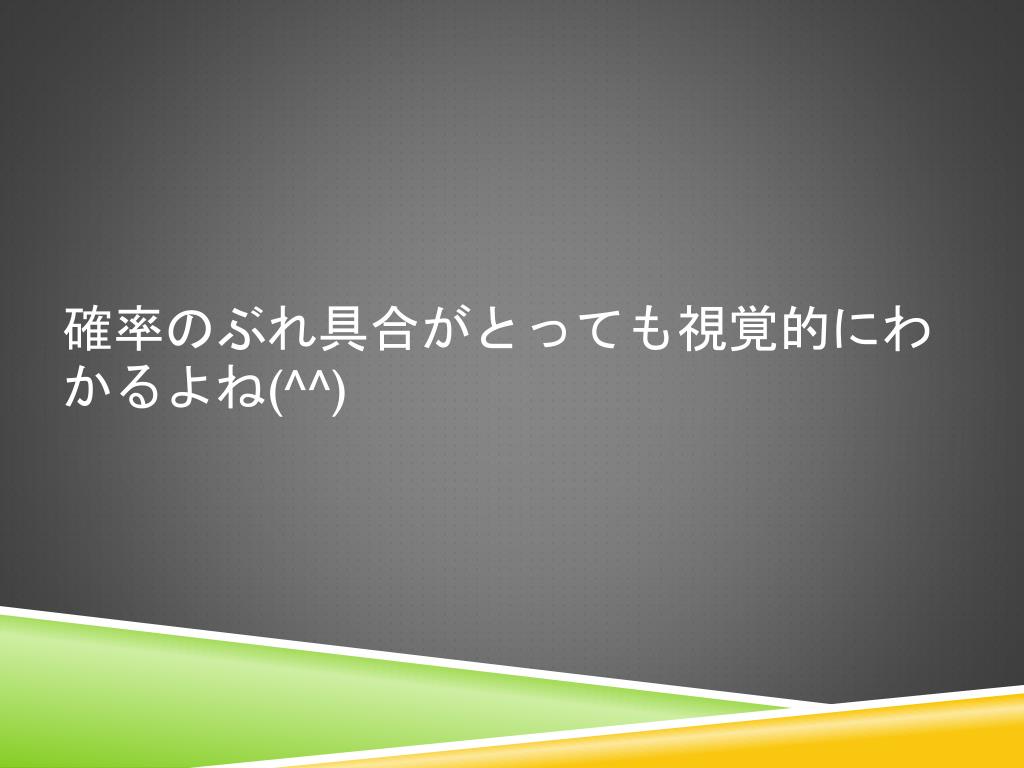 確率のぶれ具合がとっても視覚的にわかるよね(^^)